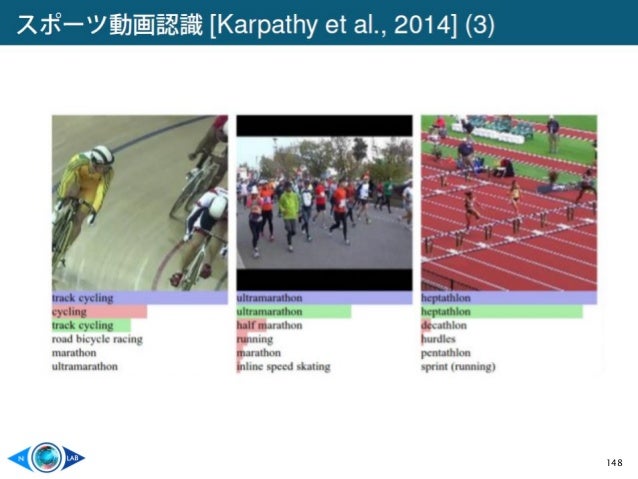 スポーツ動画認識 [Karpathy et al., 2014] (3)

track cycling
cycling
track cycling
road bicycle racing
marathon
ultramarathon

ultramarathon
ultramarathon
half marathon
running
marathon
inline speed skating

heptathlon
heptathlon
decathlon
hurdles
pentathlon
sprint (running)

N LAB

148